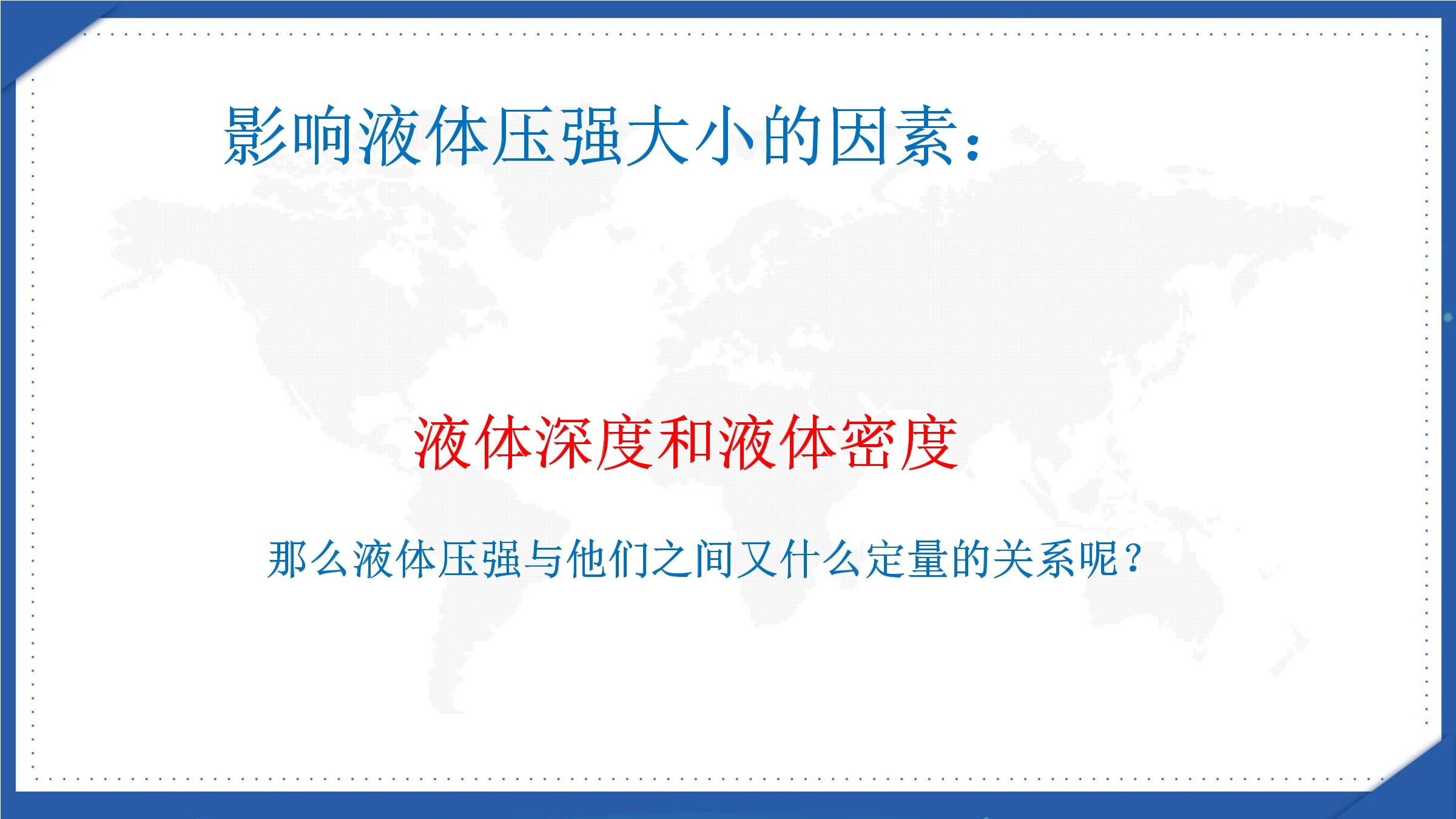 影响液体压强大小的因素：

液体深度和液体密度

那么液体压强与他们之间又什么定量的关系呢？